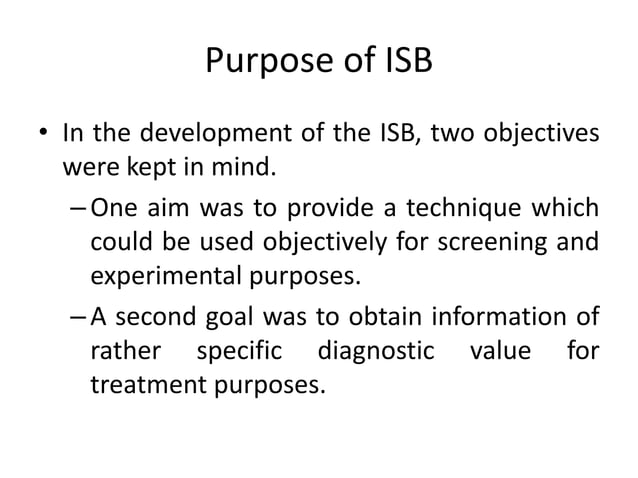 Purpose of ISB

• In the development of the ISB, two objectives were kept in mind.

– One aim was to provide a technique which could be used objectively for screening and experimental purposes.

– A second goal was to obtain information of rather specific diagnostic value for treatment purposes.